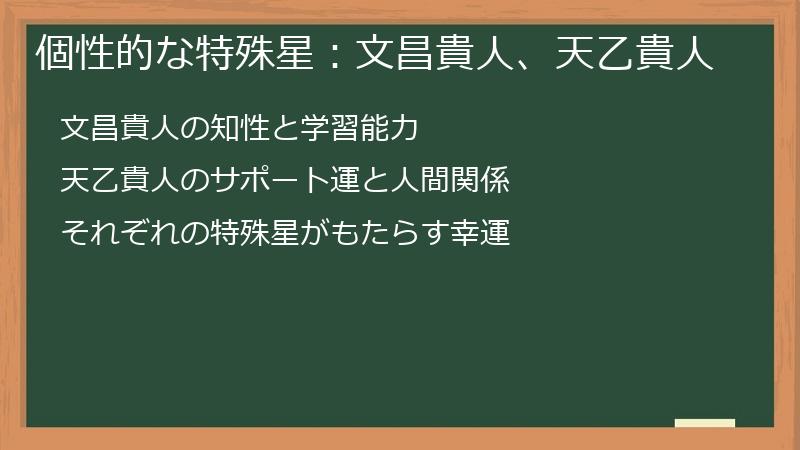 個性的な特殊星：文昌貴人、天乙貴人

文昌貴人の知性と学習能力

天乙貴人のサポート運と人間関係

それぞれの特殊星がもたらす幸運